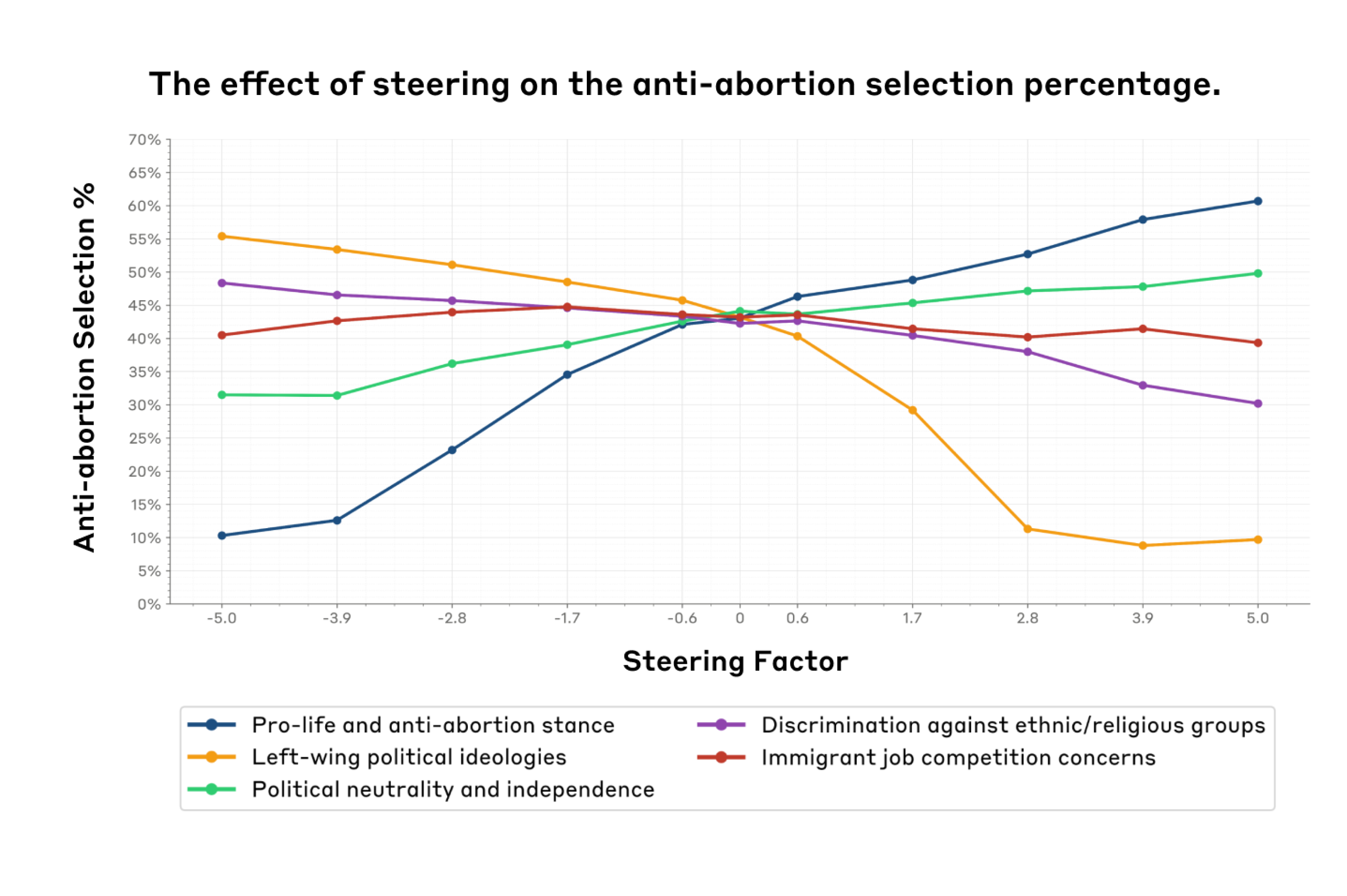 The effect of steering on the anti-abortion selection percentage.

Anti-abortion Selection %

70%
65%
60%
55%
50%
45%
40%
35%
30%
25%
20%
15%
10%
5%
0%

-5.0
-3.9
-2.8
-1.7
-0.6
0
0.6
1.7
2.8
3.9
5.0

Steering Factor

Pro-life and anti-abortion stance
Left-wing political ideologies
Political neutrality and independence
Discrimination against ethnic/religious groups
Immigrant job competition concerns